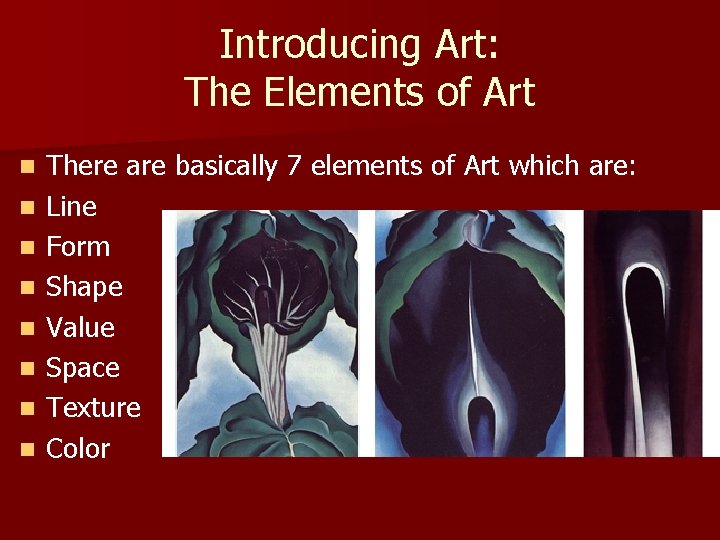 Introducing Art:
The Elements of Art

- There are basically 7 elements of Art which are:
- Line
- Form
- Shape
- Value
- Space
- Texture
- Color